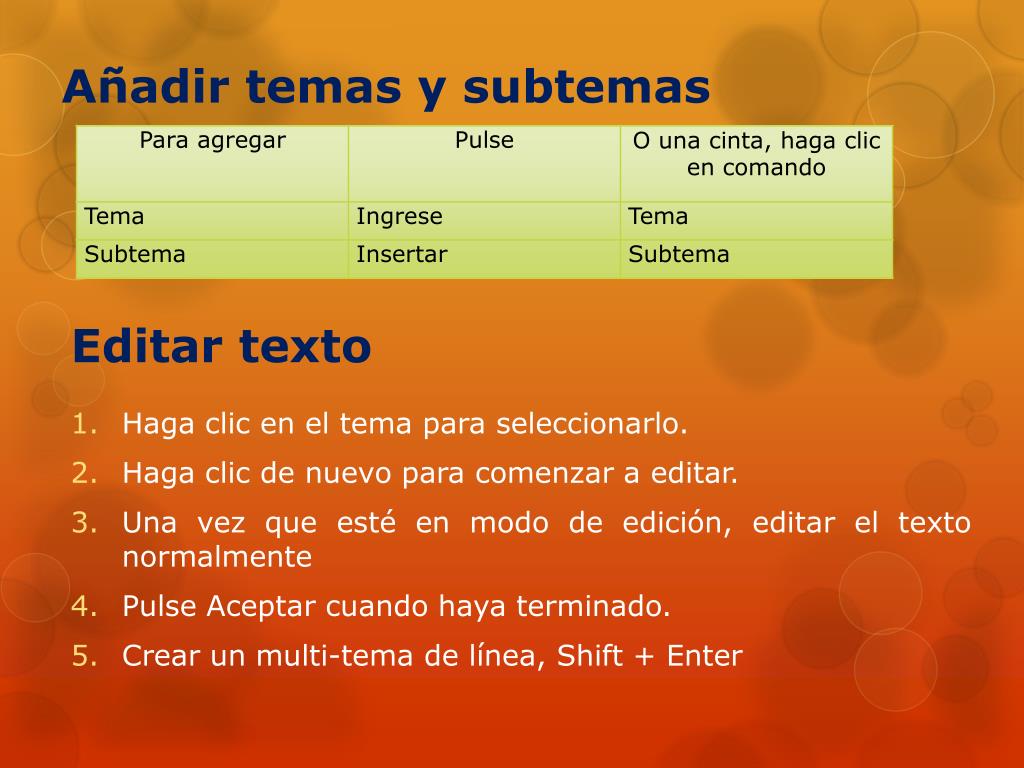 Añadir temas y subtemas

| Para agregar | Pulse | O una cinta, haga clic en comando |
|---|---|---|
| Tema | Ingrese | Tema |
| Subtema | Insertar | Subtema |

Editar texto

1. Haga clic en el tema para seleccionarlo.
2. Haga clic de nuevo para comenzar a editar.
3. Una vez que esté en modo de edición, editar el texto normalmente
4. Pulse Aceptar cuando haya terminado.
5. Crear un multi-tema de línea, Shift + Enter